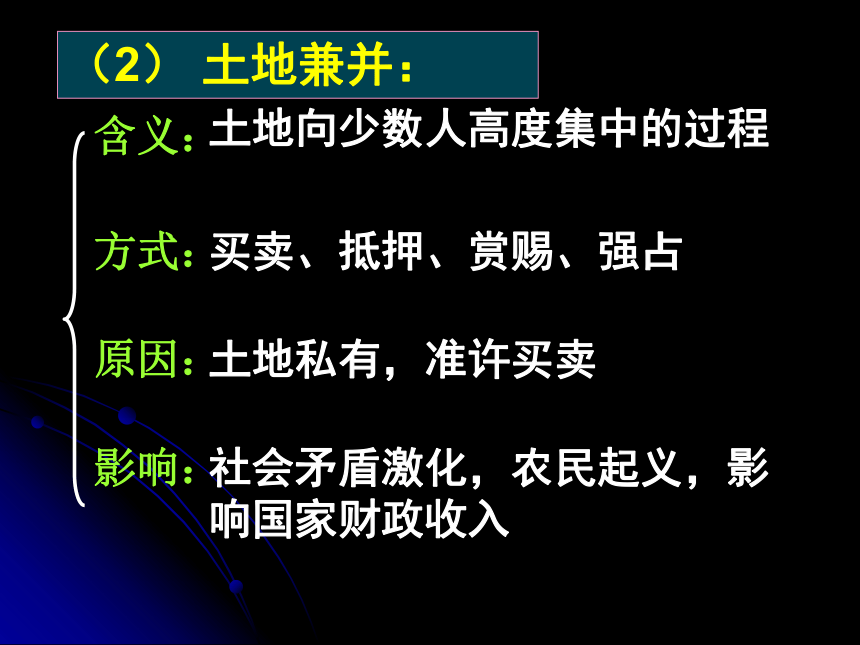 （2） 土地兼并：

含义：土地向少数人高度集中的过程

方式：买卖、抵押、赏赐、强占

原因：土地私有，准许买卖

影响：社会矛盾激化，农民起义，影响国家财政收入